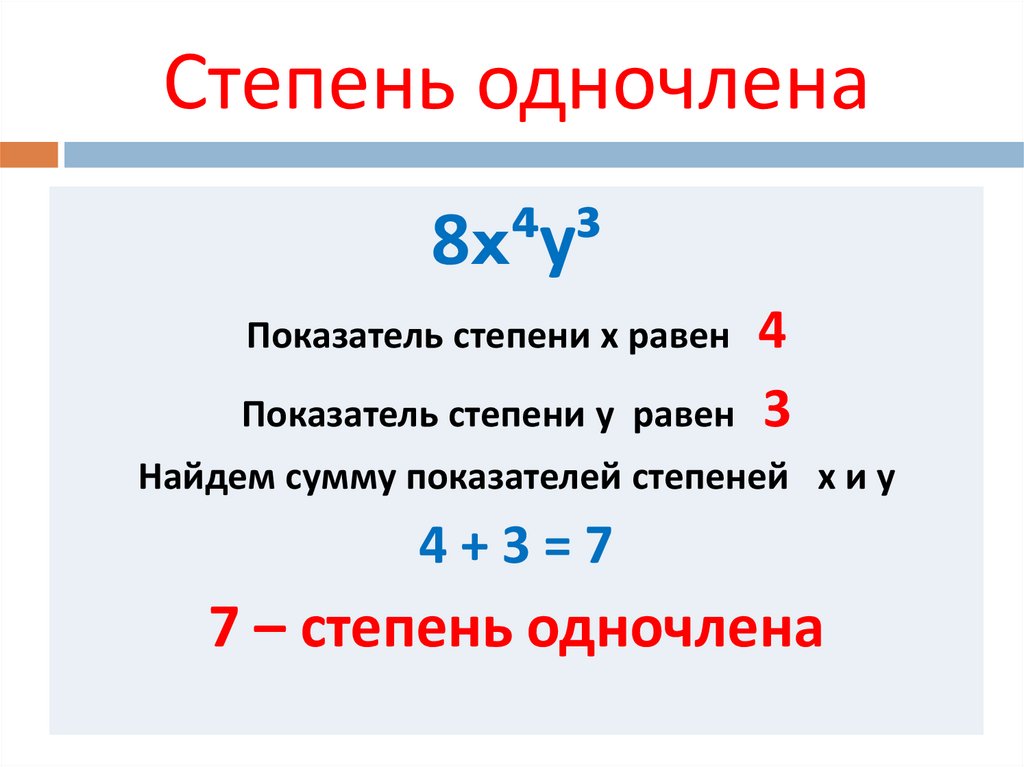 Степень одночлена

$8x^4y^3$

Показатель степени х равен 4

Показатель степени у равен 3

Найдем сумму показателей степеней х и у

$4 + 3 = 7$

7 – степень одночлена